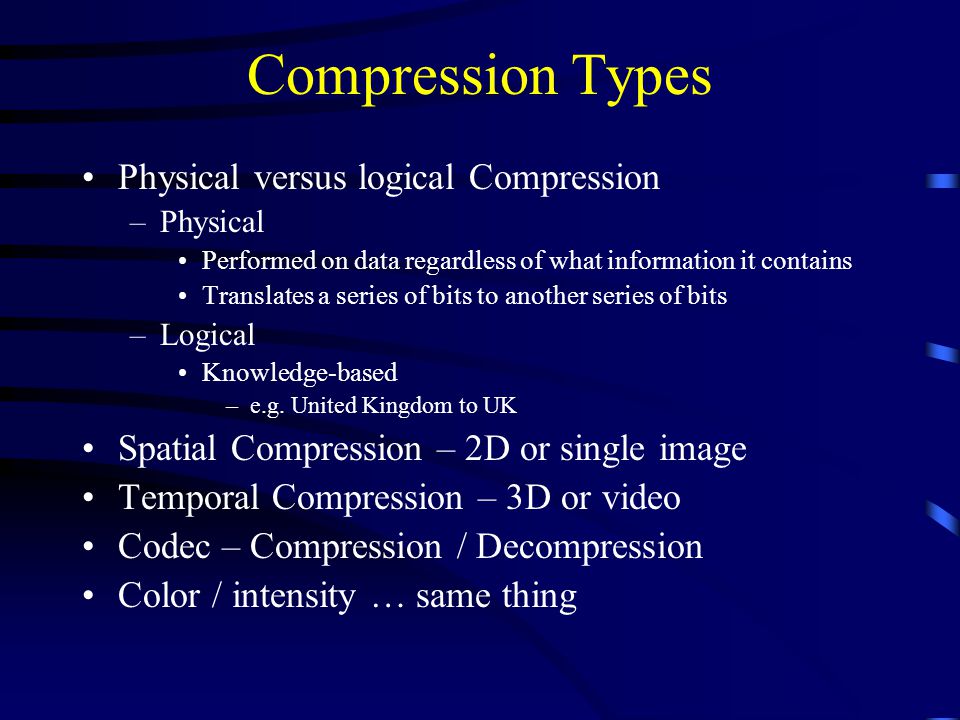 Compression Types

• Physical versus logical Compression
  – Physical
    • Performed on data regardless of what information it contains
    • Translates a series of bits to another series of bits
  – Logical
    • Knowledge-based
      – e.g. United Kingdom to UK
• Spatial Compression – 2D or single image
• Temporal Compression – 3D or video
• Codec – Compression / Decompression
• Color / intensity … same thing